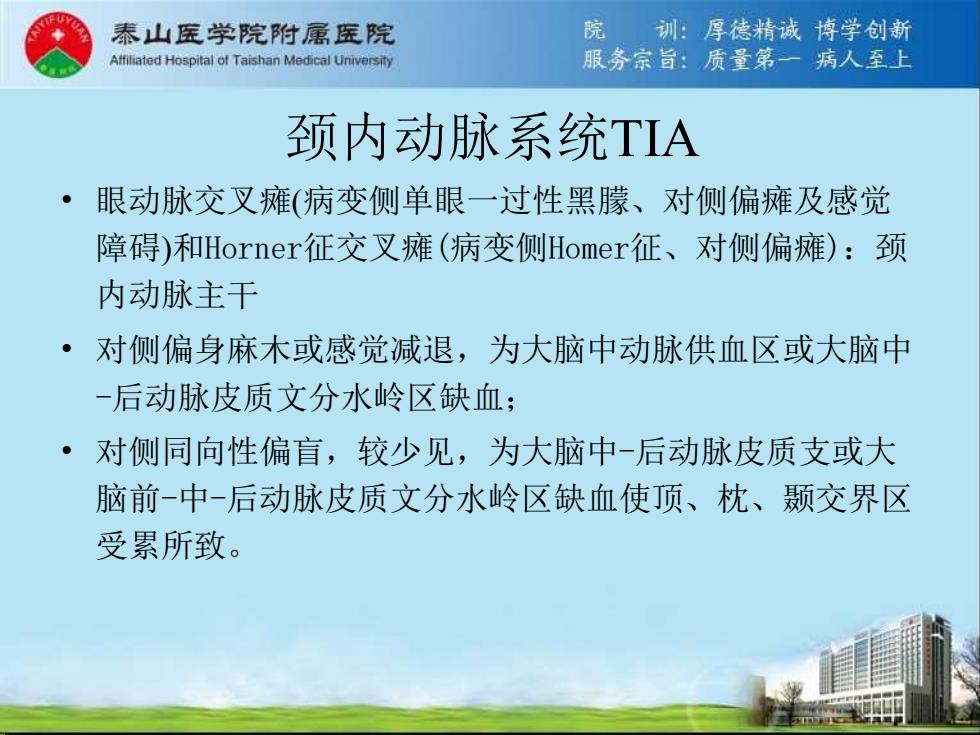 TAIYIFUYUAN

泰山医学院附属医院
Affiliated Hospital of Taishan Medical University

院　训：厚德精诚 博学创新
服务宗旨：质量第一 病人至上

颈内动脉系统TIA

• 眼动脉交叉瘫(病变侧单眼一过性黑朦、对侧偏瘫及感觉障碍)和Horner征交叉瘫(病变侧Homer征、对侧偏瘫)：颈内动脉主干

• 对侧偏身麻木或感觉减退，为大脑中动脉供血区或大脑中-后动脉皮质文分水岭区缺血；

• 对侧同向性偏盲，较少见，为大脑中-后动脉皮质支或大脑前-中-后动脉皮质文分水岭区缺血使顶、枕、颞交界区受累所致。